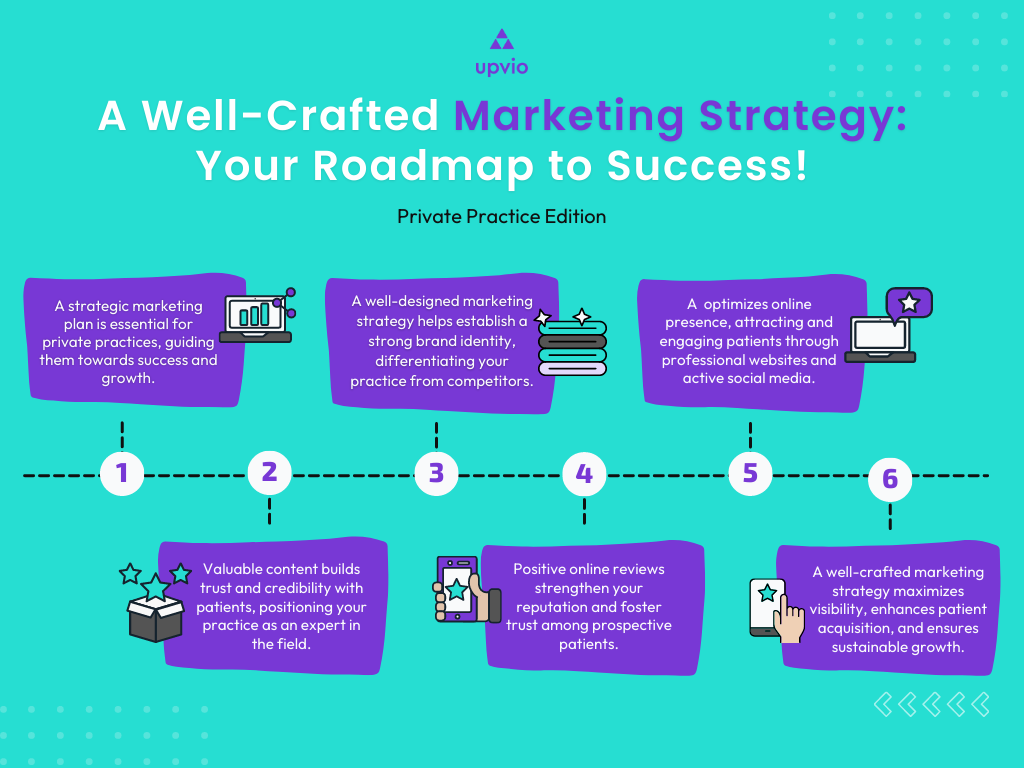 upvio

A Well-Crafted Marketing Strategy: Your Roadmap to Success!

Private Practice Edition

A strategic marketing plan is essential for private practices, guiding them towards success and growth.

A well-designed marketing strategy helps establish a strong brand identity, differentiating your practice from competitors.

A optimizes online presence, attracting and engaging patients through professional websites and active social media.

1

2

3

4

5

6

Valuable content builds trust and credibility with patients, positioning your practice as an expert in the field.

Positive online reviews strengthen your reputation and foster trust among prospective patients.

A well-crafted marketing strategy maximizes visibility, enhances patient acquisition, and ensures sustainable growth.